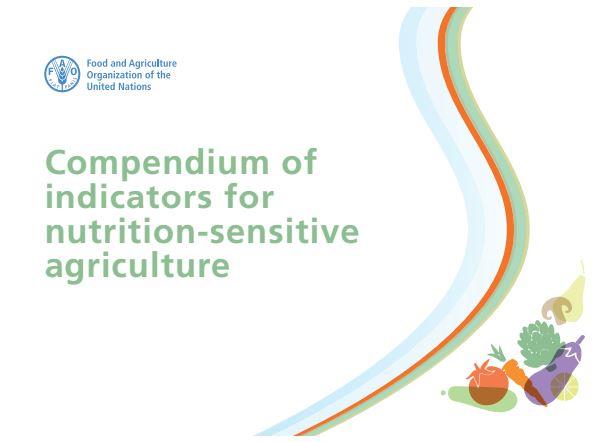 FAO FIAT PANIS

Food and Agriculture Organization of the United Nations

Compendium of indicators for nutrition-sensitive agriculture